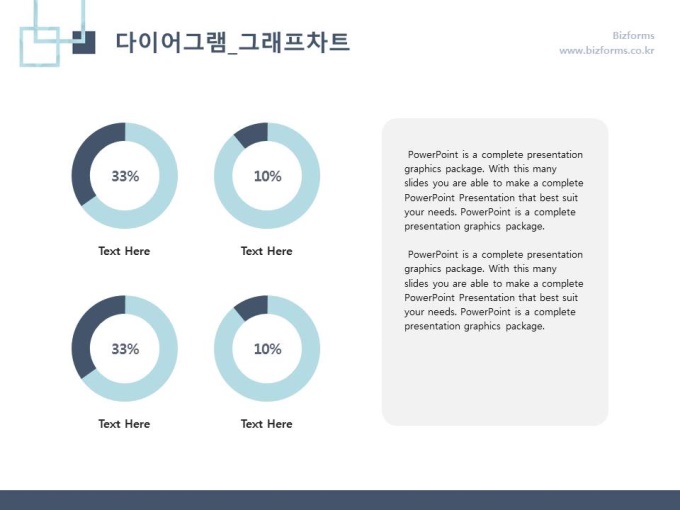 다이어그램_그래프차트

Bizforms
www.bizforms.co.kr

33%

Text Here

10%

Text Here

33%

Text Here

10%

Text Here

PowerPoint is a complete presentation graphics package. With this many slides you are able to make a complete PowerPoint Presentation that best suit your needs. PowerPoint is a complete presentation graphics package.

PowerPoint is a complete presentation graphics package. With this many slides you are able to make a complete PowerPoint Presentation that best suit your needs. PowerPoint is a complete presentation graphics package.